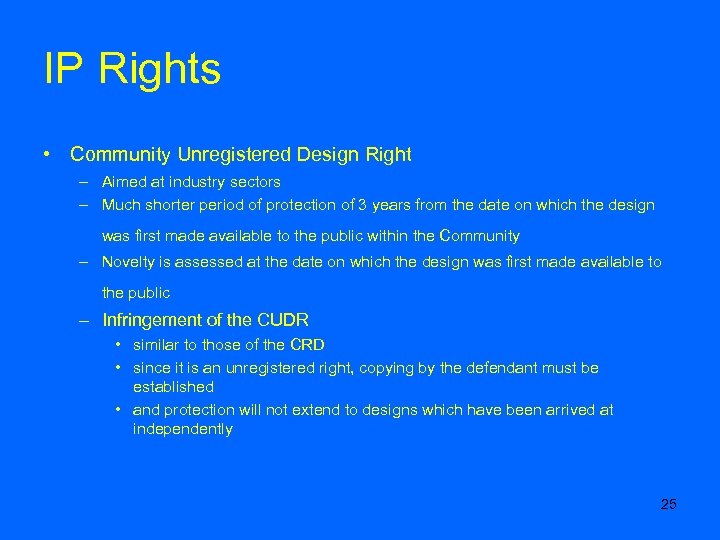 IP Rights

• Community Unregistered Design Right
– Aimed at industry sectors
– Much shorter period of protection of 3 years from the date on which the design was first made available to the public within the Community
– Novelty is assessed at the date on which the design was first made available to the public
– Infringement of the CUDR
• similar to those of the CRD
• since it is an unregistered right, copying by the defendant must be established
• and protection will not extend to designs which have been arrived at independently

25